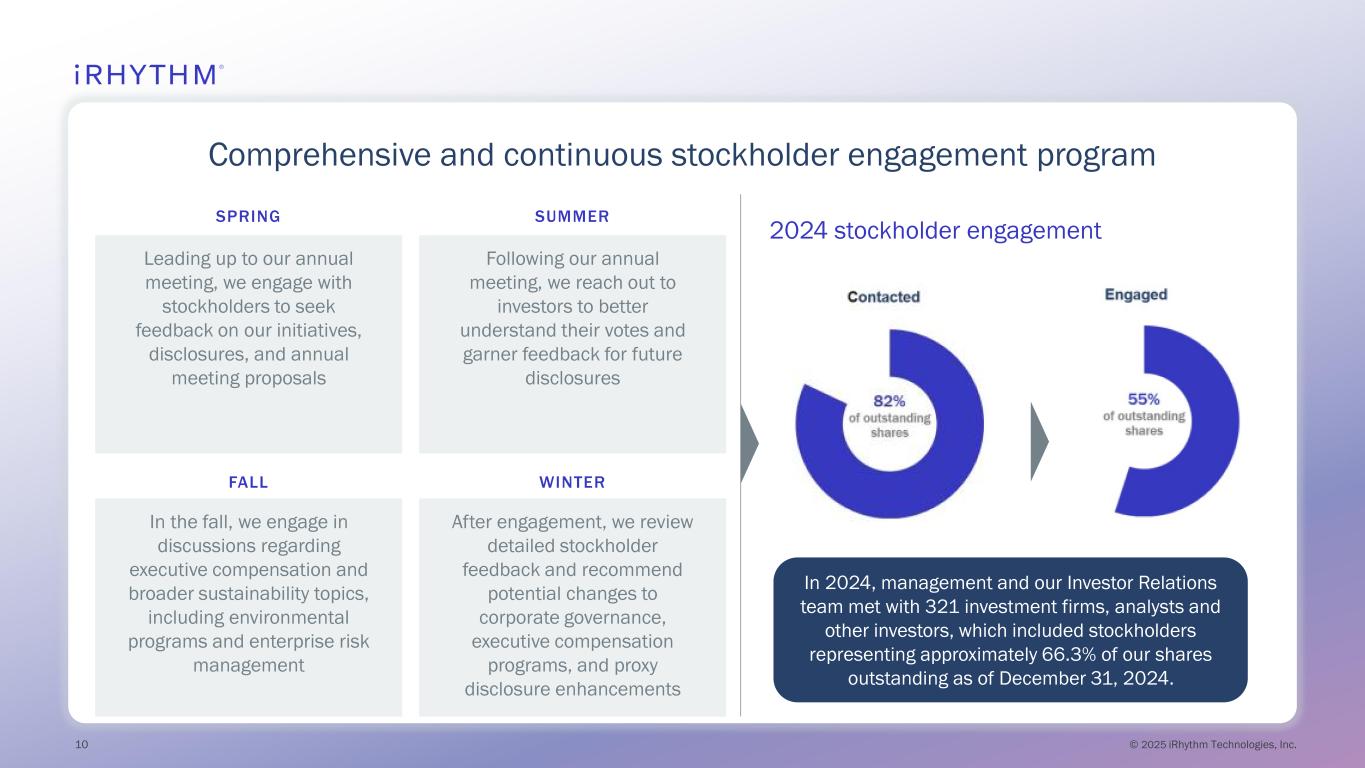 iRHYTHM®

Comprehensive and continuous stockholder engagement program

SPRING

Leading up to our annual meeting, we engage with stockholders to seek feedback on our initiatives, disclosures, and annual meeting proposals

SUMMER

Following our annual meeting, we reach out to investors to better understand their votes and garner feedback for future disclosures

FALL

In the fall, we engage in discussions regarding executive compensation and broader sustainability topics, including environmental programs and enterprise risk management

WINTER

After engagement, we review detailed stockholder feedback and recommend potential changes to corporate governance, executive compensation programs, and proxy disclosure enhancements

2024 stockholder engagement

Contacted

82%
of outstanding shares

Engaged

55%
of outstanding shares

In 2024, management and our Investor Relations team met with 321 investment firms, analysts and other investors, which included stockholders representing approximately 66.3% of our shares outstanding as of December 31, 2024.

10

© 2025 iRhythm Technologies, Inc.